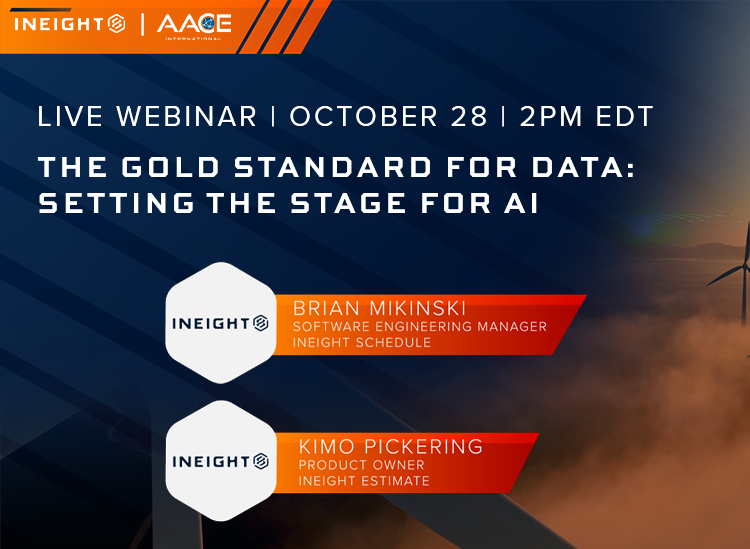 INEIGHT | AACE INTERNATIONAL

LIVE WEBINAR | OCTOBER 28 | 2PM EDT

THE GOLD STANDARD FOR DATA: SETTING THE STAGE FOR AI

INEIGHT

BRIAN MIKINSKI
SOFTWARE ENGINEERING MANAGER
INEIGHT SCHEDULE

INEIGHT

KIMO PICKERING
PRODUCT OWNER
INEIGHT ESTIMATE